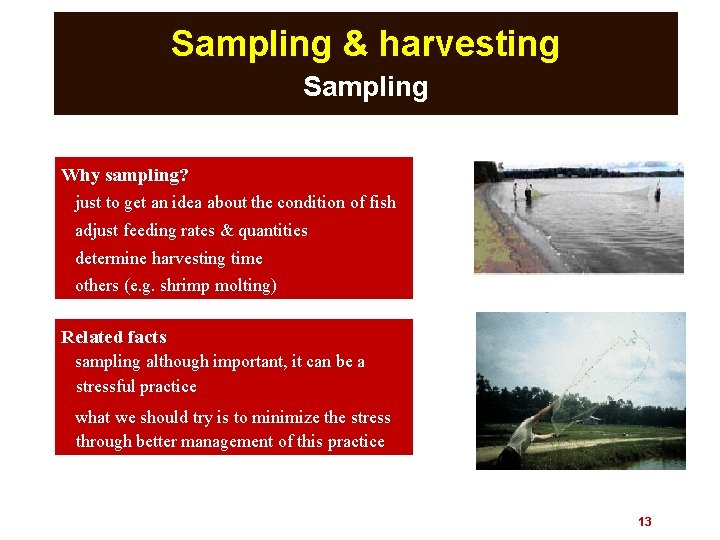 Sampling & harvesting
Sampling

Why sampling?
just to get an idea about the condition of fish
adjust feeding rates & quantities
determine harvesting time
others (e.g. shrimp molting)

Related facts
sampling although important, it can be a stressful practice
what we should try is to minimize the stress through better management of this practice

13